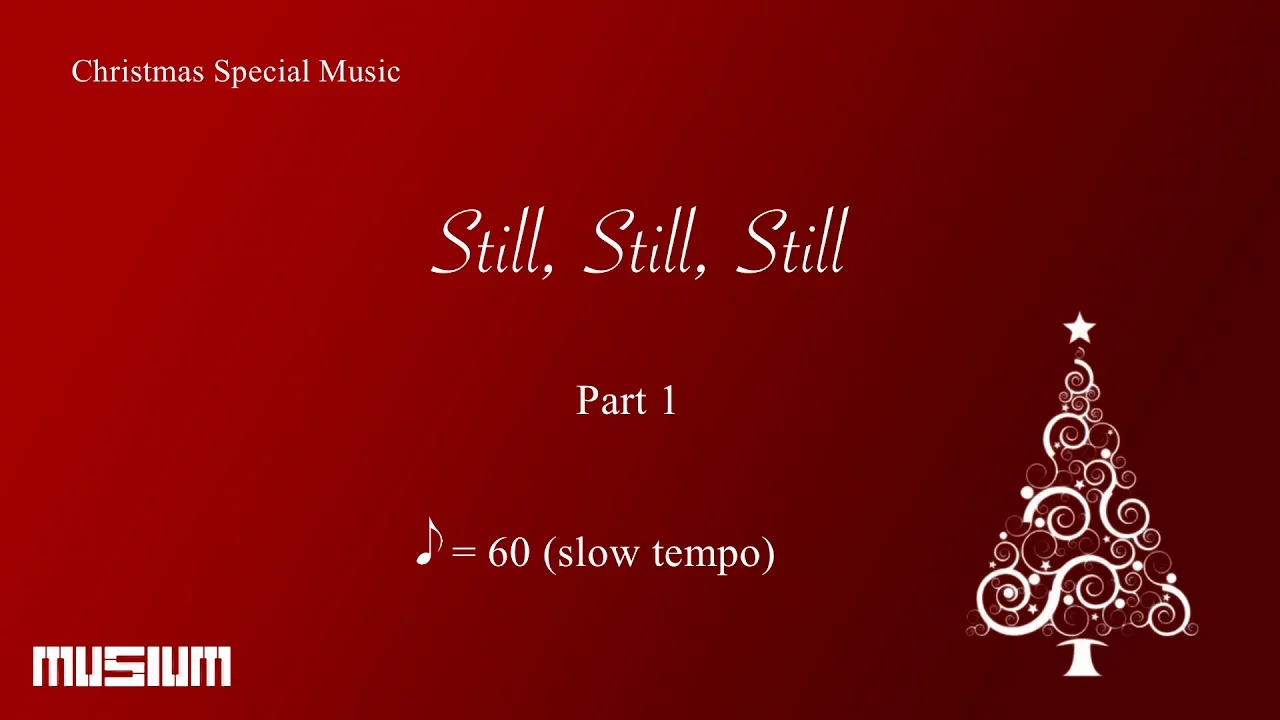 Christmas Special Music

Still, Still, Still

Part 1

♪ = 60 (slow tempo)

MUSIUM